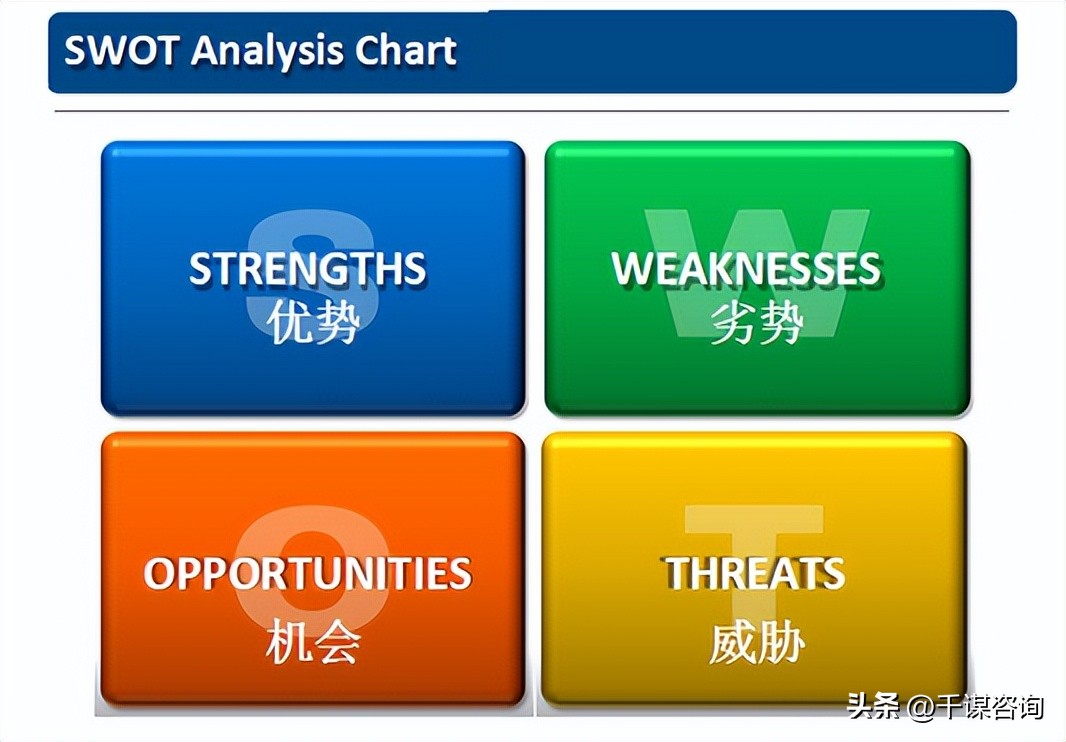 SWOT Analysis Chart

S
STRENGTHS
优势

W
WEAKNESSES
劣势

O
OPPORTUNITIES
机会

T
THREATS
威胁

头条 @千谋咨询